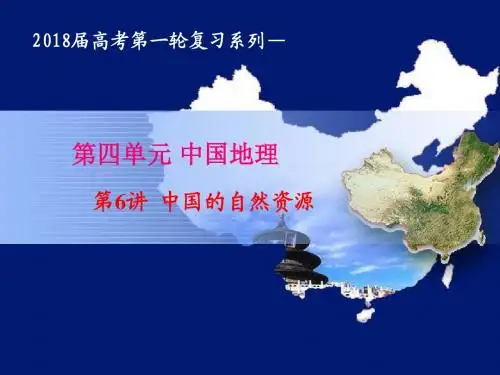 2018届高考第一轮复习系列—

第四单元 中国地理

第6讲 中国的自然资源